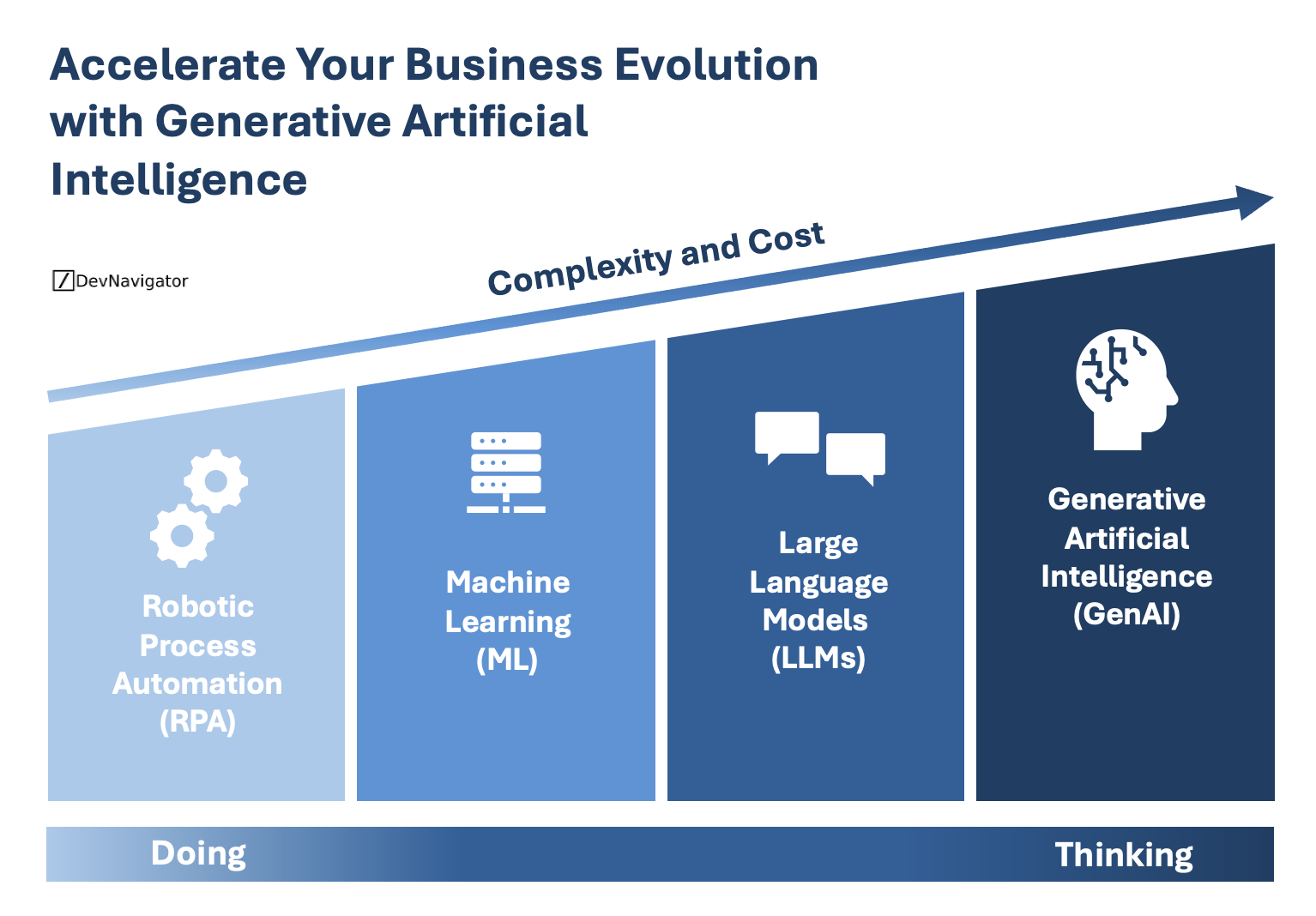 Accelerate Your Business Evolution with Generative Artificial Intelligence

DevNavigator

Complexity and Cost

Robotic Process Automation (RPA)

Machine Learning (ML)

Large Language Models (LLMs)

Generative Artificial Intelligence (GenAI)

Doing

Thinking